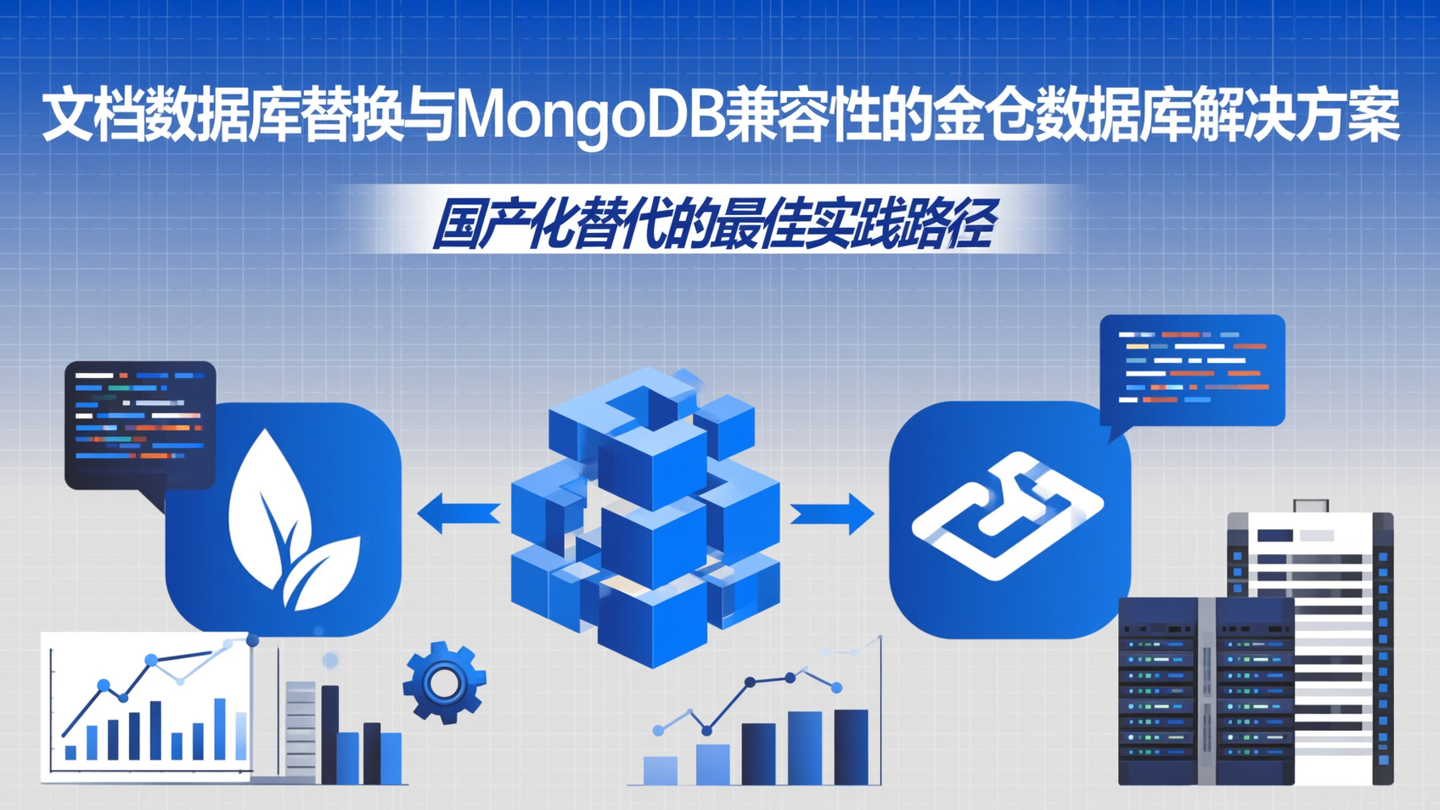 文档数据库替换与MongoDB兼容性的金仓数据库解决方案

国产化替代的最佳实践路径